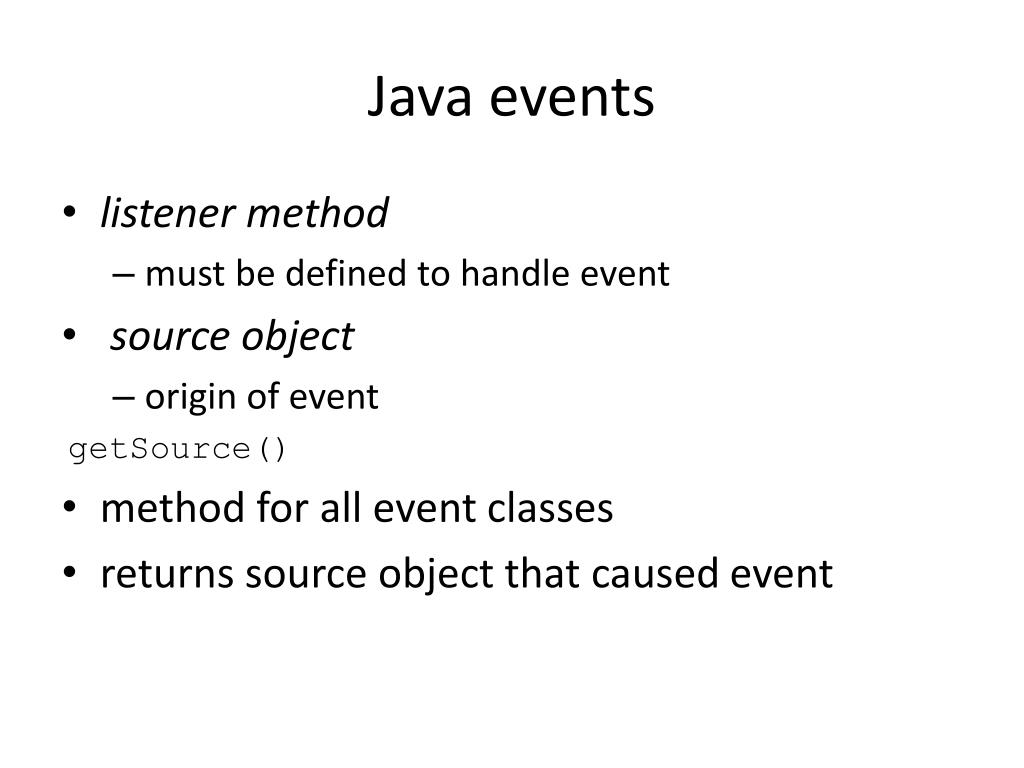 Java events

• listener method
– must be defined to handle event
• source object
– origin of event
getSource()
• method for all event classes
• returns source object that caused event